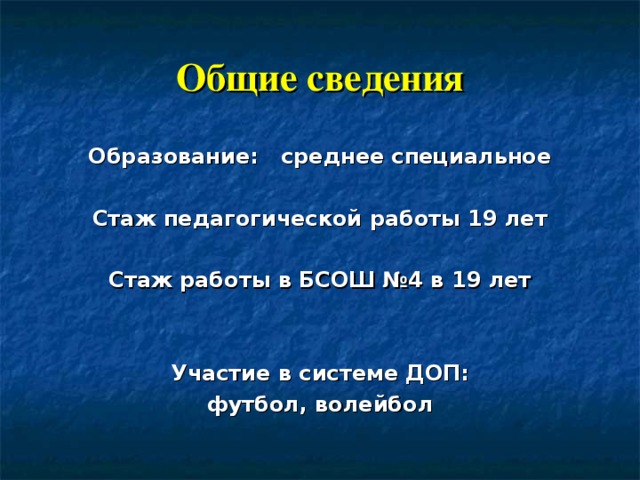 Общие сведения

Образование: среднее специальное

Стаж педагогической работы 19 лет

Стаж работы в БСОШ №4 в 19 лет

Участие в системе ДОП:
футбол, волейбол